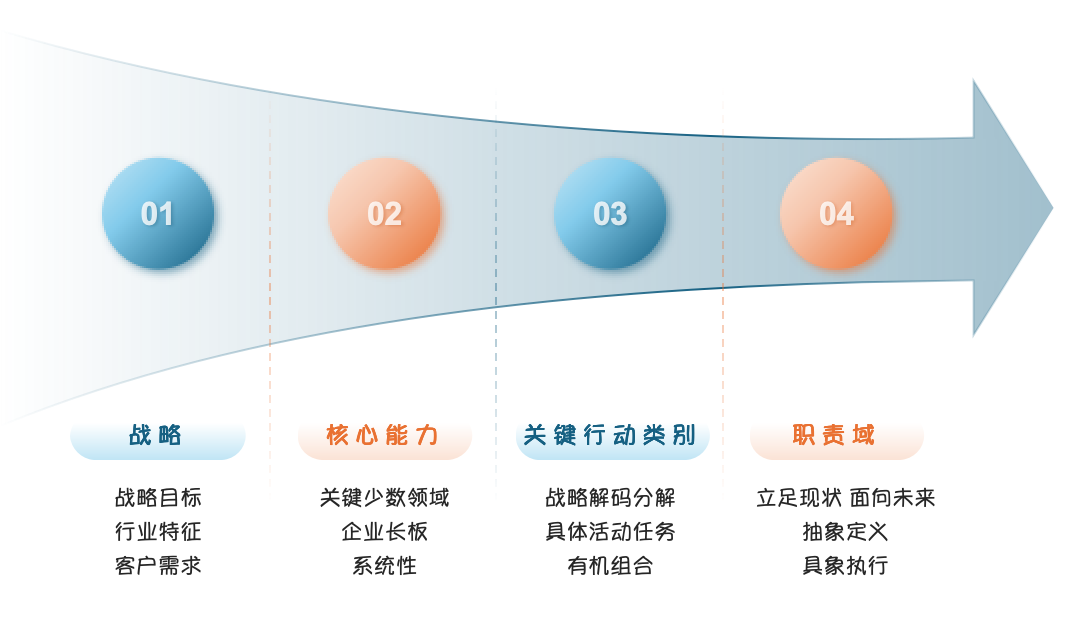 01

02

03

04

战略

战略目标
行业特征
客户需求

核心能力

关键少数领域
企业长板
系统性

关键行动类别

战略解码分解
具体活动任务
有机组合

职责域

立足现状 面向未来
抽象定义
具象执行